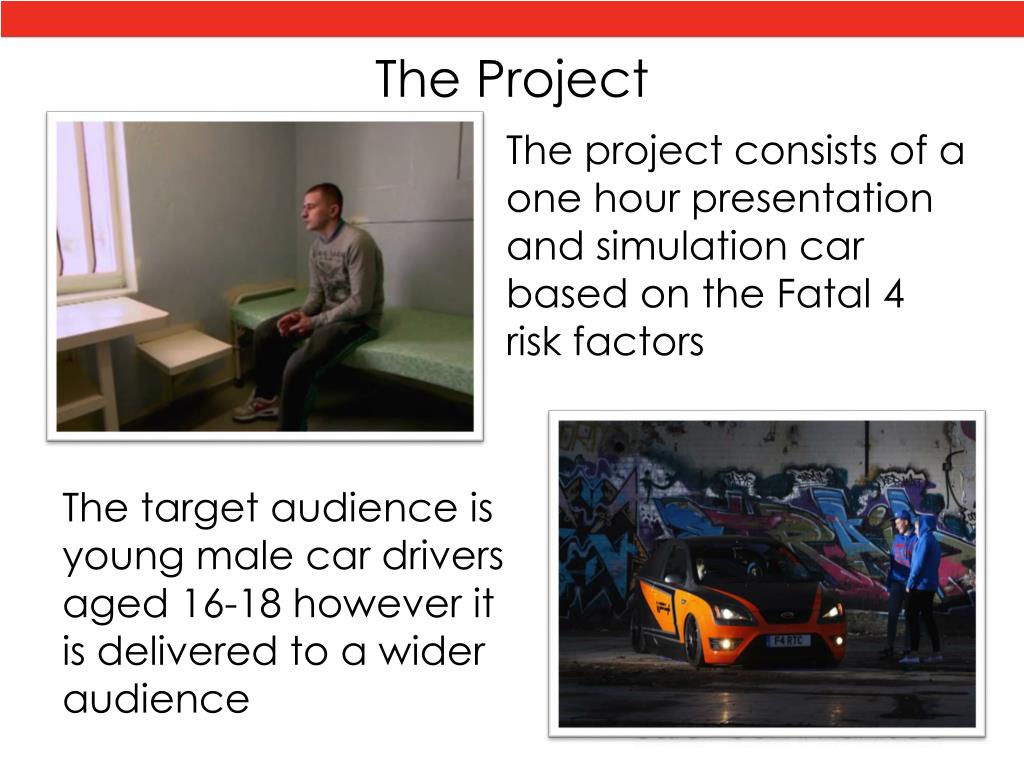 The Project

The project consists of a one hour presentation and simulation car based on the Fatal 4 risk factors

The target audience is young male car drivers aged 16-18 however it is delivered to a wider audience

F4 RTC